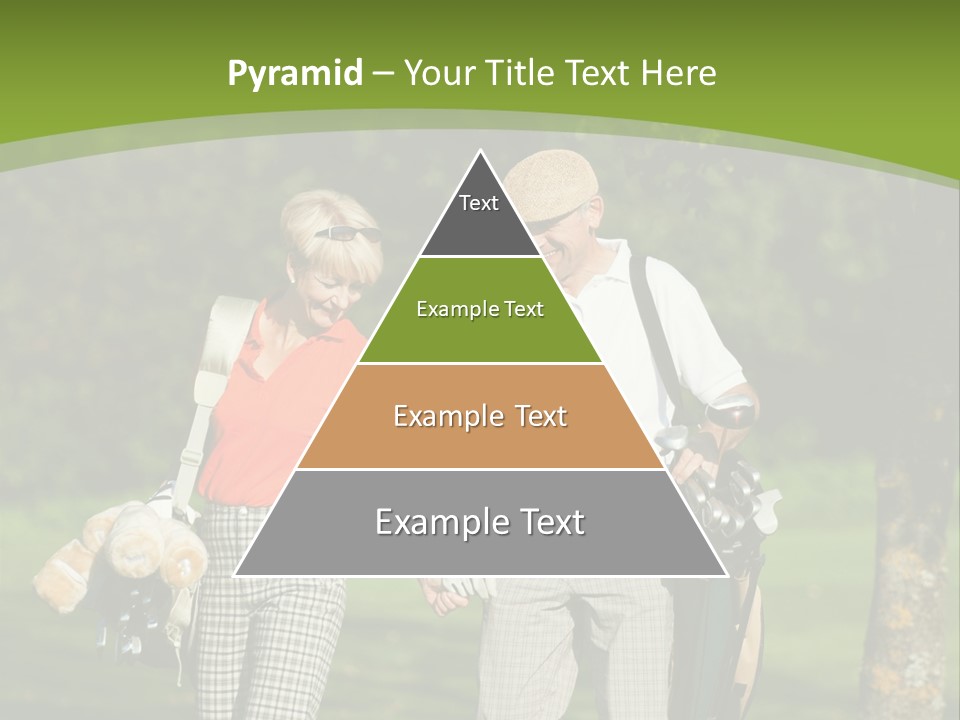 Pyramid – Your Title Text Here

Text

Example Text

Example Text

Example Text